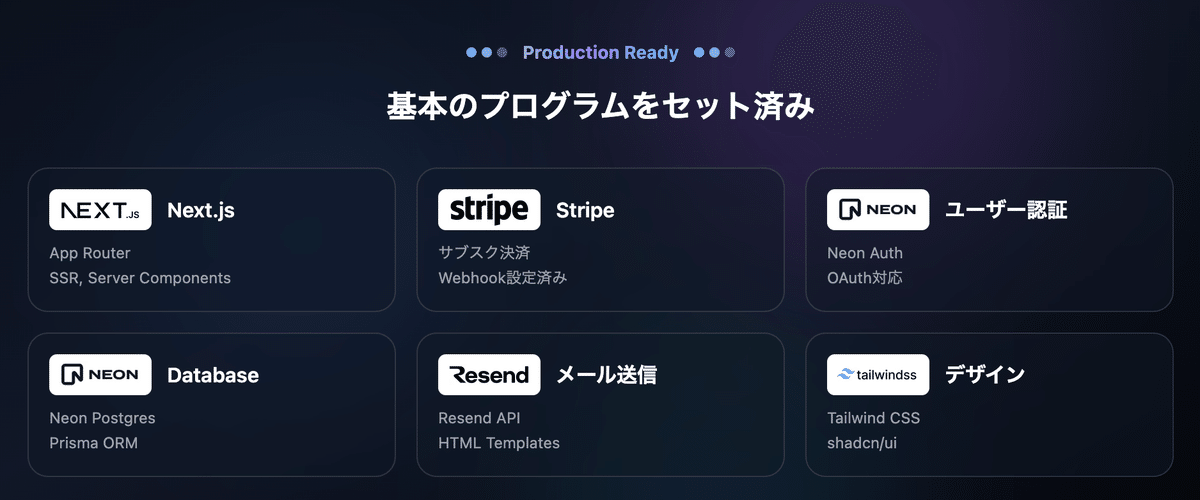 Production Ready

基本のプログラムをセット済み

NEXT.JS Next.js
App Router
SSR, Server Components

stripe Stripe
サブスク決済
Webhook設定済み

NEON ユーザー認証
Neon Auth
OAuth対応

NEON Database
Neon Postgres
Prisma ORM

Resend メール送信
Resend API
HTML Templates

tailwindss デザイン
Tailwind CSS
shadcn/ui